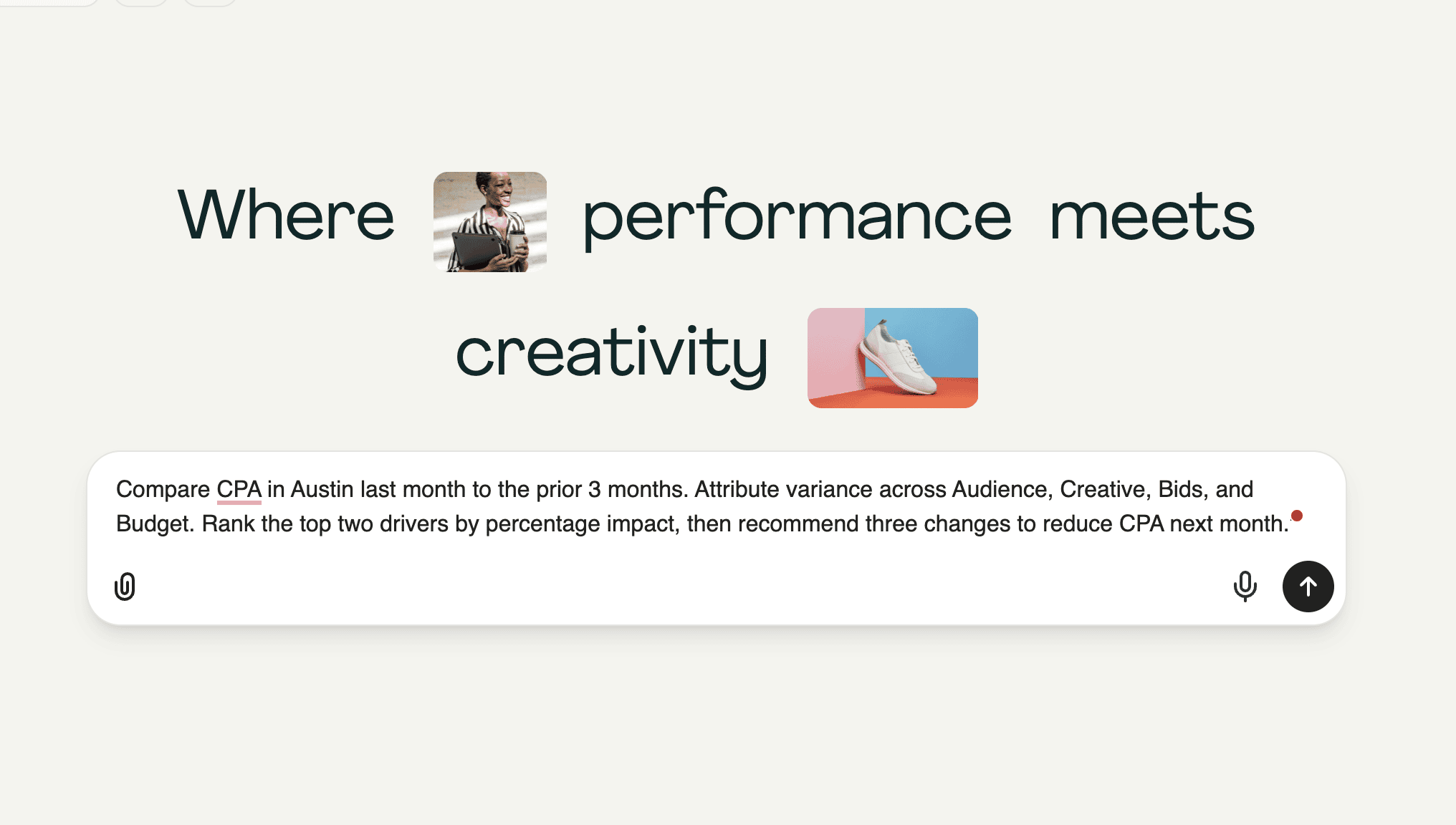 Where performance meets creativity

Compare CPA in Austin last month to the prior 3 months. Attribute variance across Audience, Creative, Bids, and Budget. Rank the top two drivers by percentage impact, then recommend three changes to reduce CPA next month.